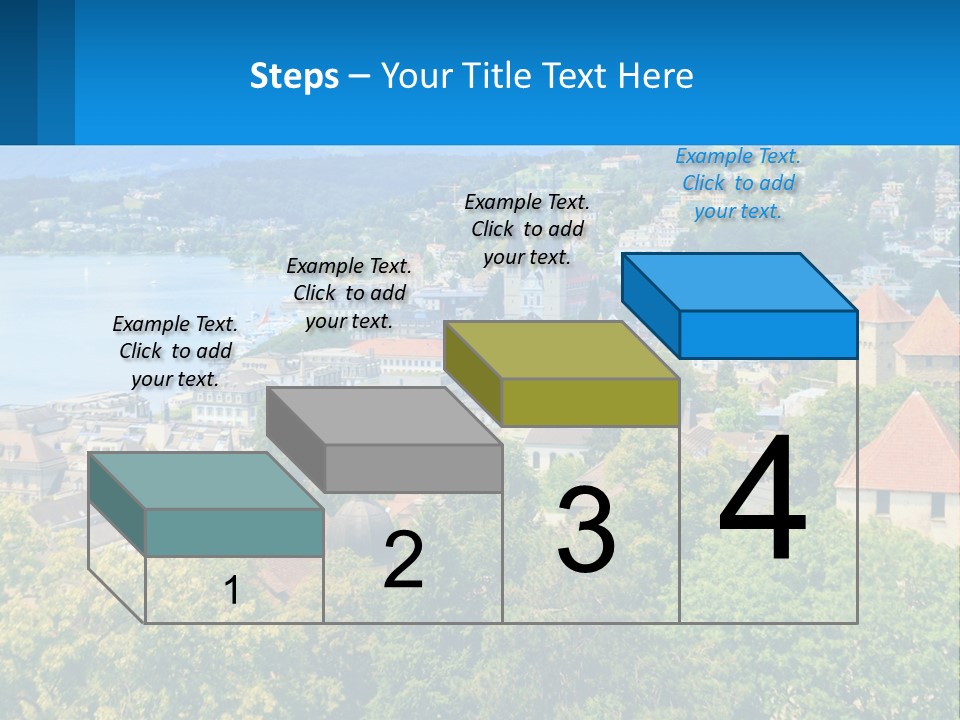 Steps – Your Title Text Here

Example Text. Click to add your text.

Example Text. Click to add your text.

Example Text. Click to add your text.

Example Text. Click to add your text.

1

2

3

4